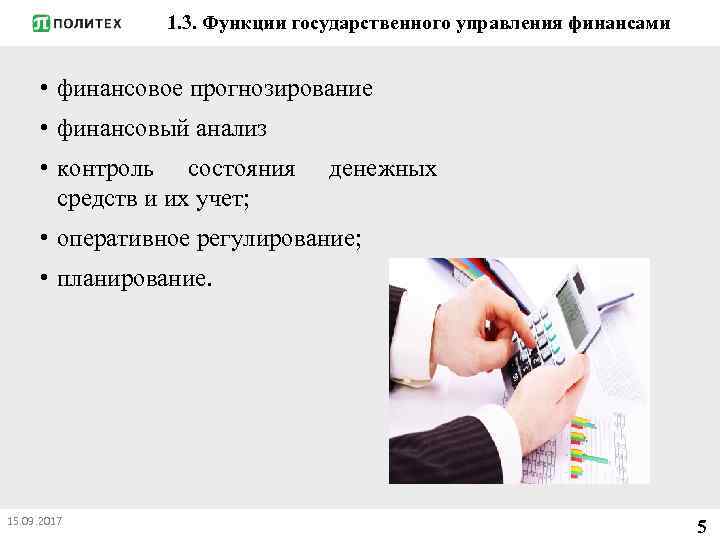 ПОЛИТЕХ

1.3. Функции государственного управления финансами

• финансовое прогнозирование
• финансовый анализ
• контроль состояния денежных средств и их учет;
• оперативное регулирование;
• планирование.

15.09.2017

5